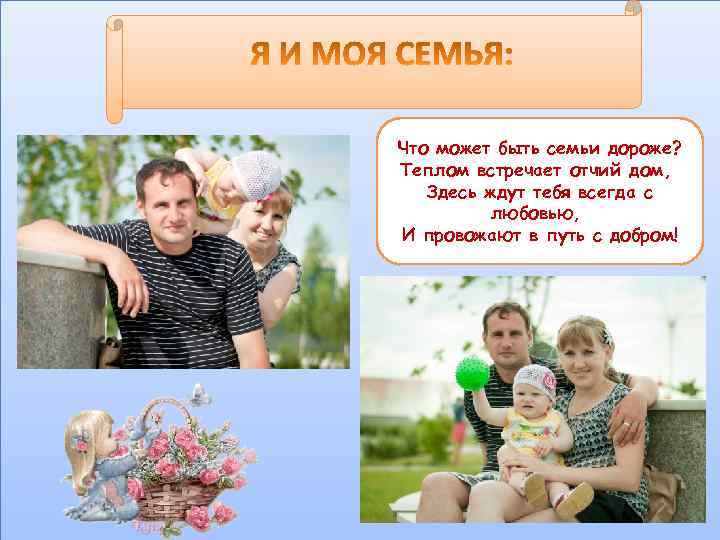 Я И МОЯ СЕМЬЯ:

Что может быть семьи дороже?
Теплом встречает отчий дом,
Здесь ждут тебя всегда с любовью,
И провожают в путь с добром!